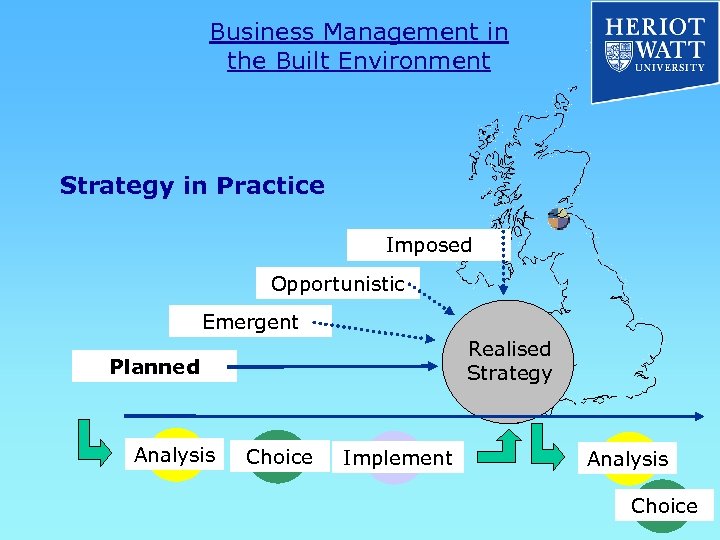 Business Management in the Built Environment

HERIOT WATT UNIVERSITY

Strategy in Practice

Imposed

Opportunistic

Emergent

Planned

Realised Strategy

Analysis

Choice

Implement

Analysis

Choice